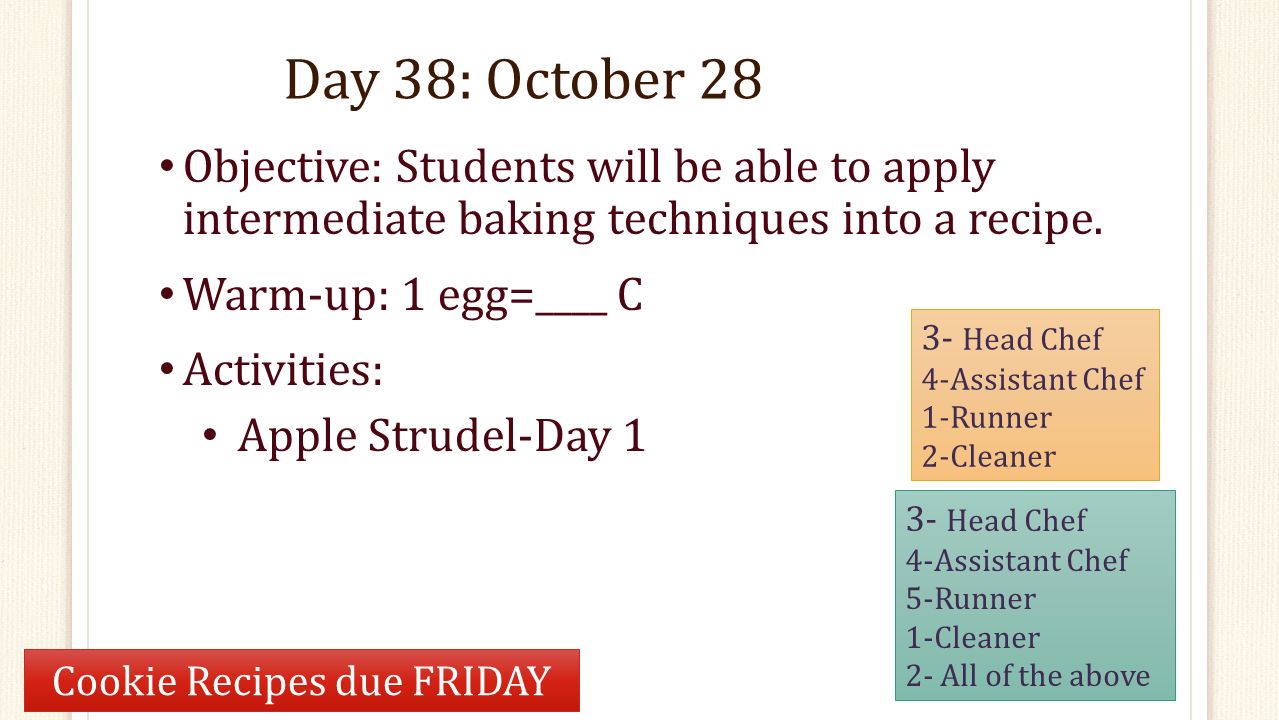 Day 38: October 28

• Objective: Students will be able to apply intermediate baking techniques into a recipe.

• Warm-up: 1 egg=____ C

• Activities:

• Apple Strudel-Day 1

3- Head Chef
4-Assistant Chef
1-Runner
2-Cleaner

3- Head Chef
4-Assistant Chef
5-Runner
1-Cleaner
2- All of the above

Cookie Recipes due FRIDAY